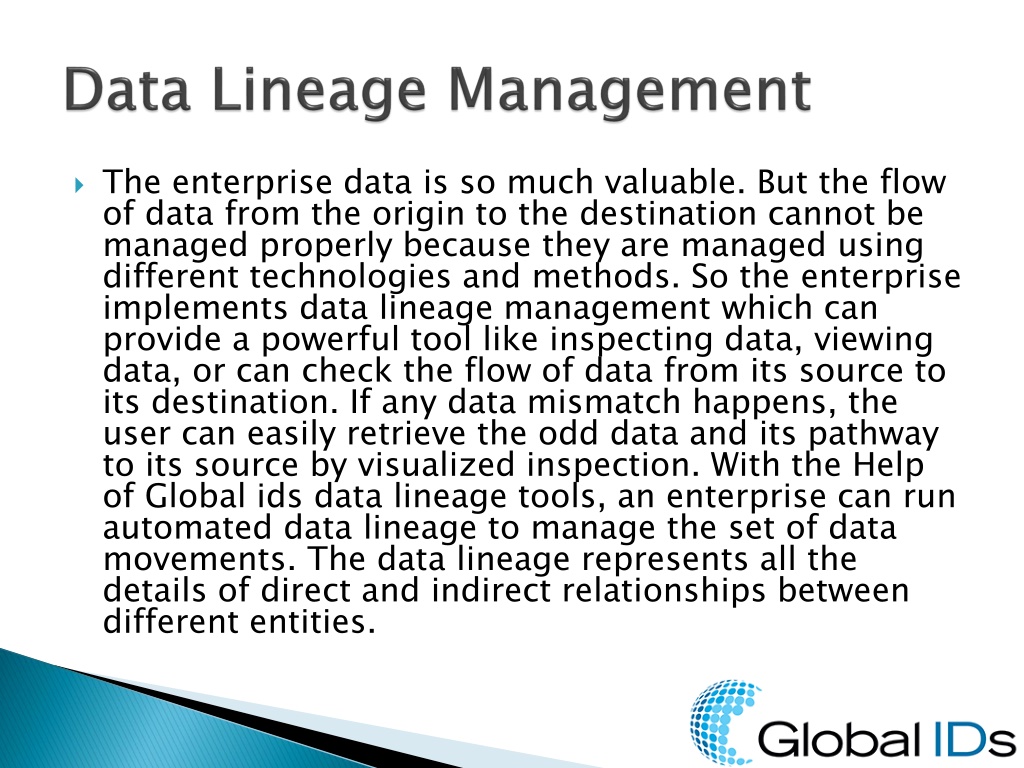 Data Lineage Management

The enterprise data is so much valuable. But the flow of data from the origin to the destination cannot be managed properly because they are managed using different technologies and methods. So the enterprise implements data lineage management which can provide a powerful tool like inspecting data, viewing data, or can check the flow of data from its source to its destination. If any data mismatch happens, the user can easily retrieve the odd data and its pathway to its source by visualized inspection. With the Help of Global ids data lineage tools, an enterprise can run automated data lineage to manage the set of data movements. The data lineage represents all the details of direct and indirect relationships between different entities.

Global IDs